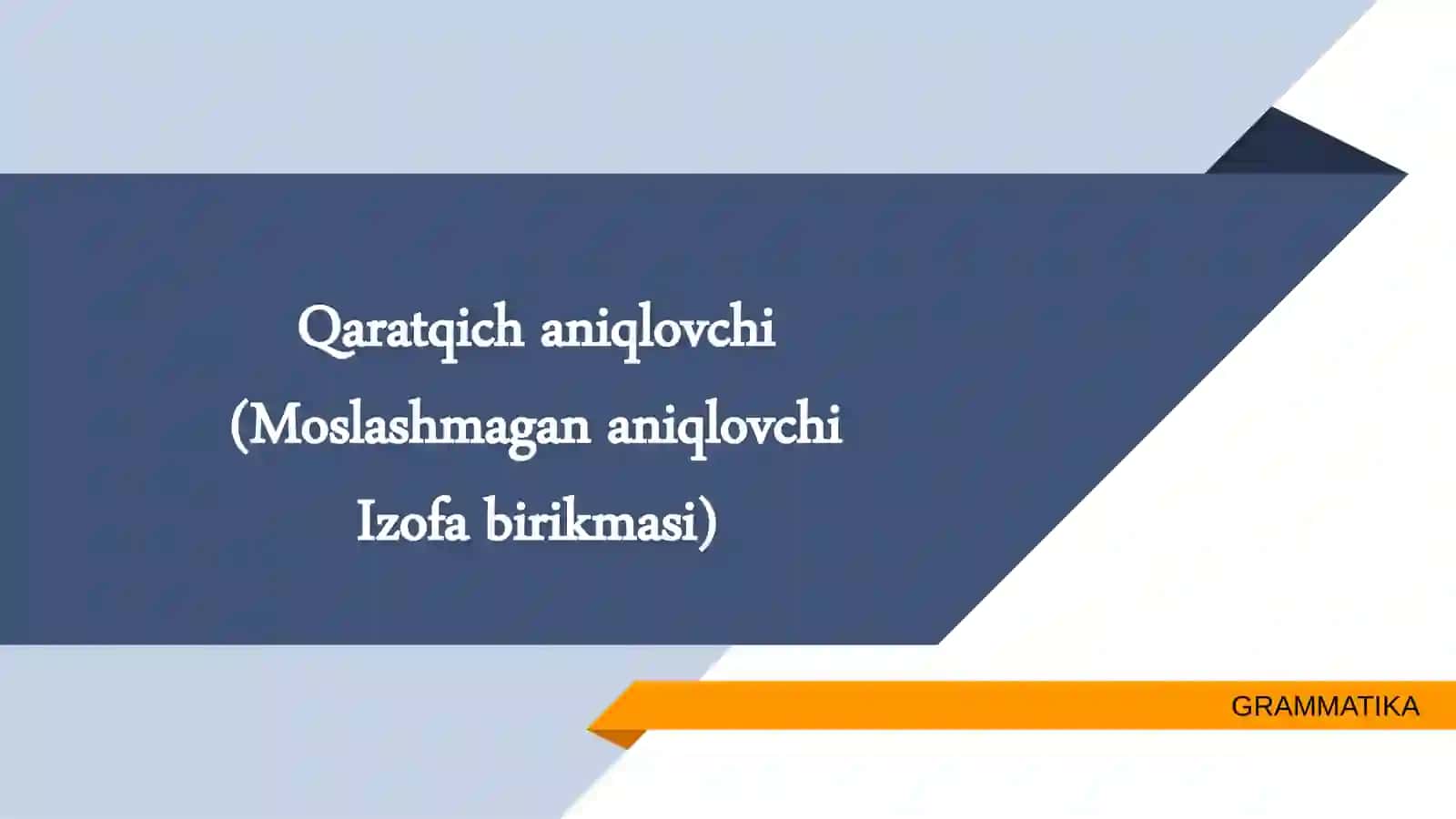 Qaratqich aniqlovchi
(Moslashmagan aniqlovchi
Izofa birikmasi)

GRAMMATIKA